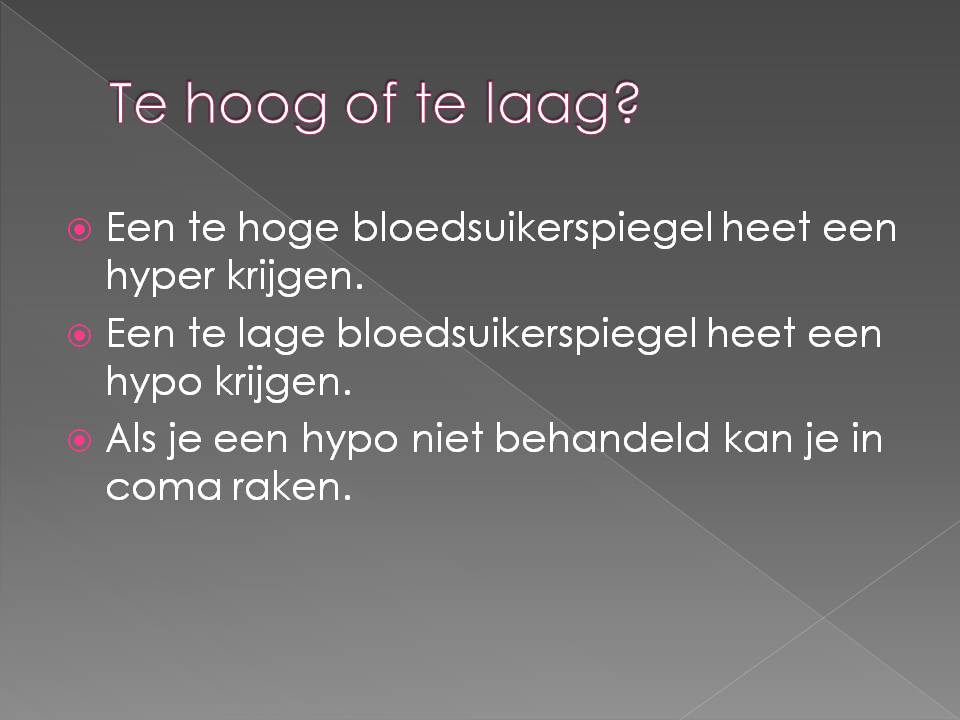 Te hoog of te laag?

Een te hoge bloedsuikerspiegel heet een hyper krijgen.

Een te lage bloedsuikerspiegel heet een hypo krijgen.

Als je een hypo niet behandeld kan je in coma raken.